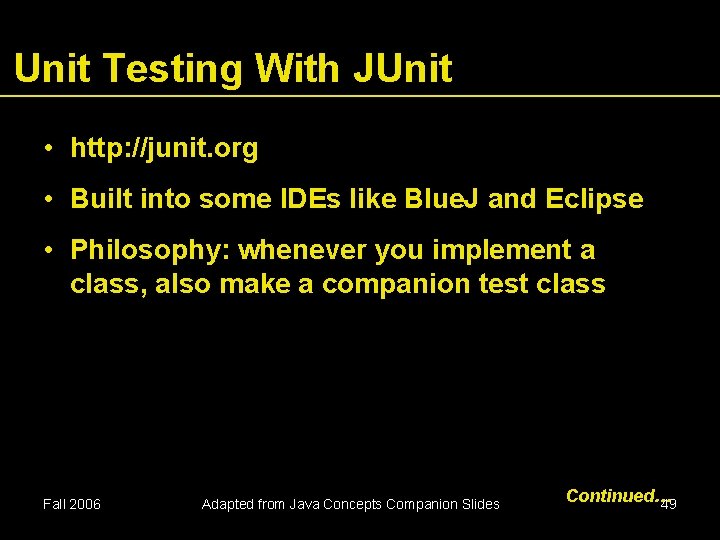 Unit Testing With JUnit

• http://junit.org

• Built into some IDEs like BlueJ and Eclipse

• Philosophy: whenever you implement a class, also make a companion test class

Fall 2006

Adapted from Java Concepts Companion Slides

Continued…

49